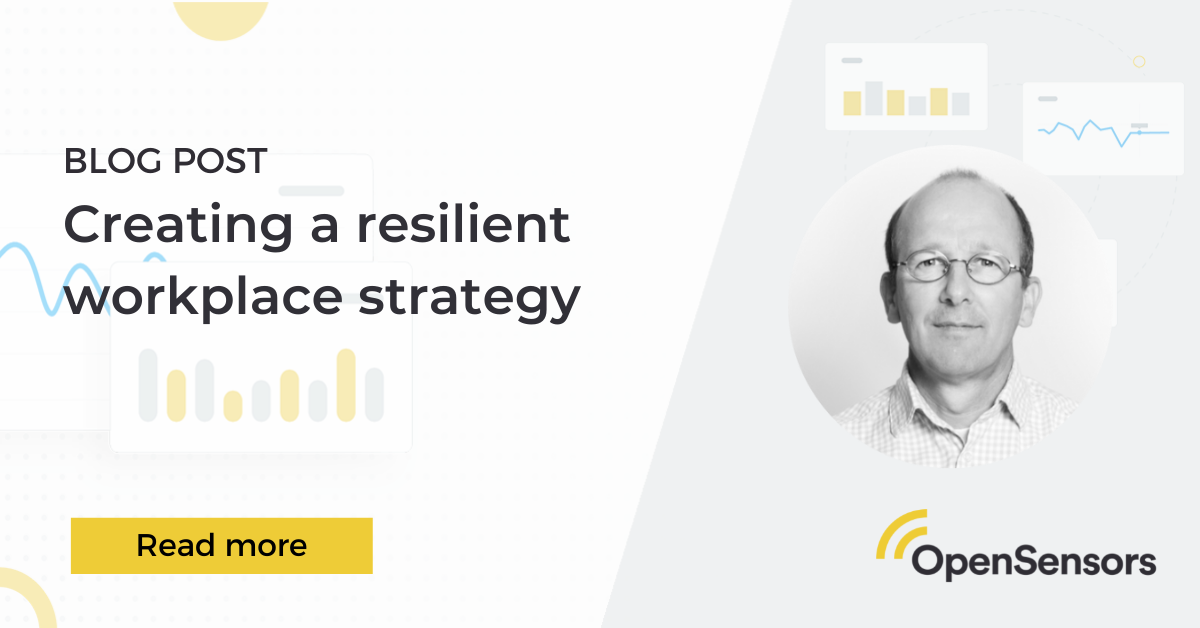 BLOG POST

Creating a resilient workplace strategy

Read more

OpenSensors